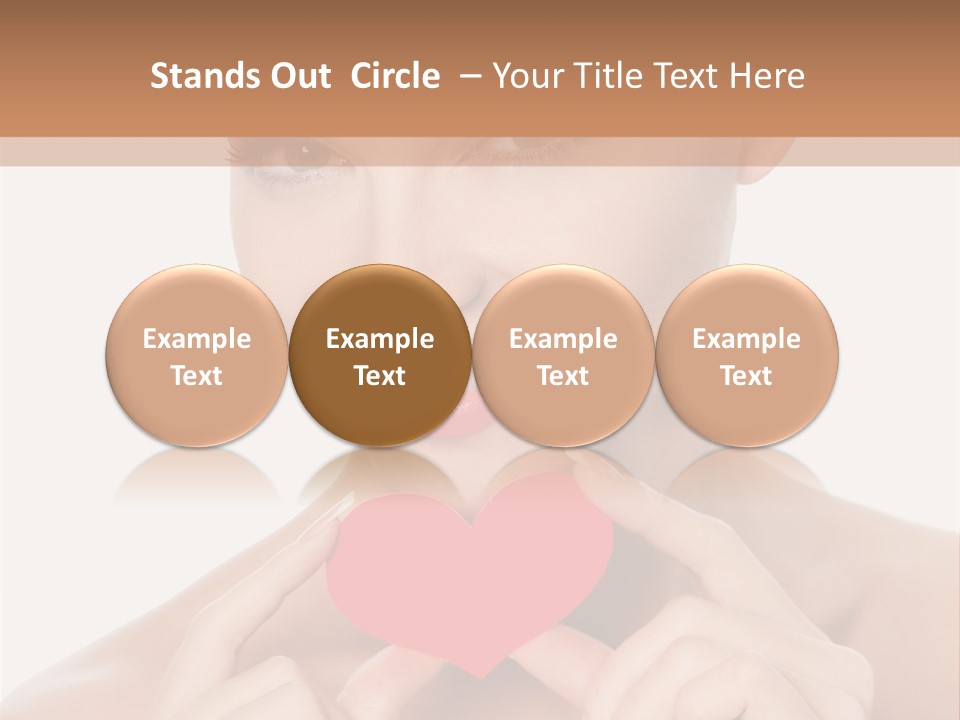 Stands Out Circle – Your Title Text Here

Example Text

Example Text

Example Text

Example Text